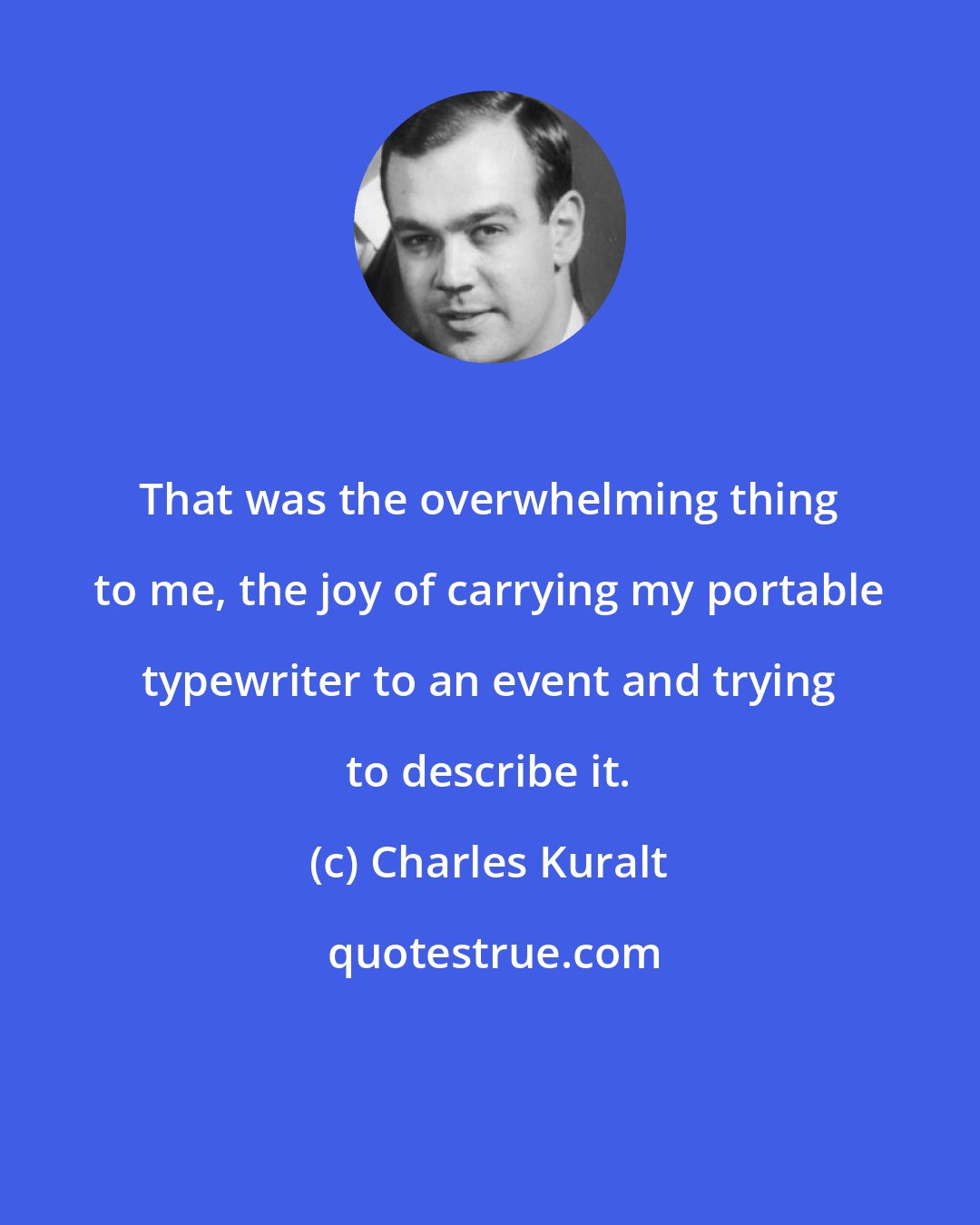 That was the overwhelming thing to me, the joy of carrying my portable typewriter to an event and trying to describe it.

(c) Charles Kuralt

quotestrue.com